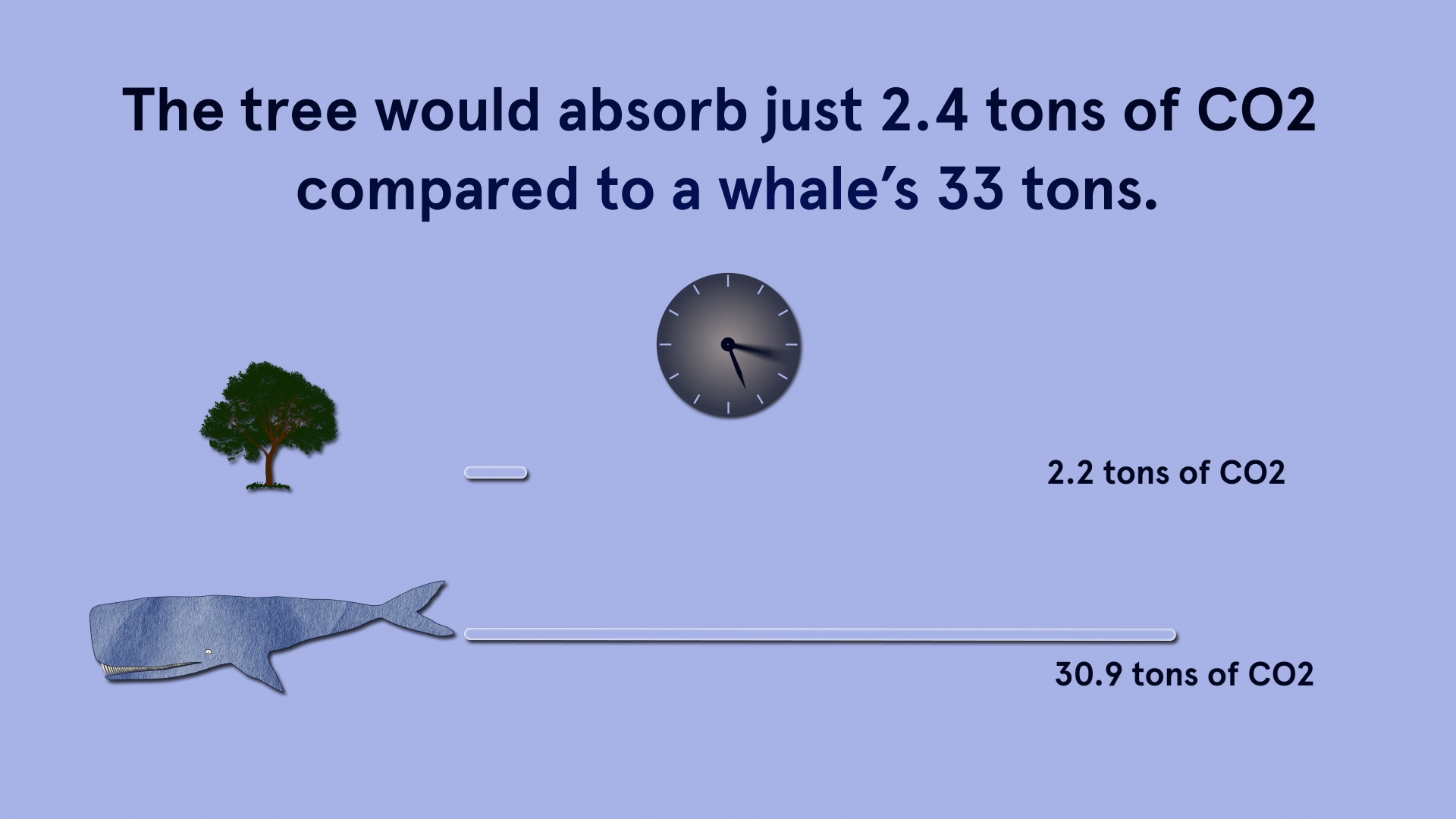 The tree would absorb just 2.4 tons of CO2 compared to a whale's 33 tons.

2.2 tons of CO2

30.9 tons of CO2